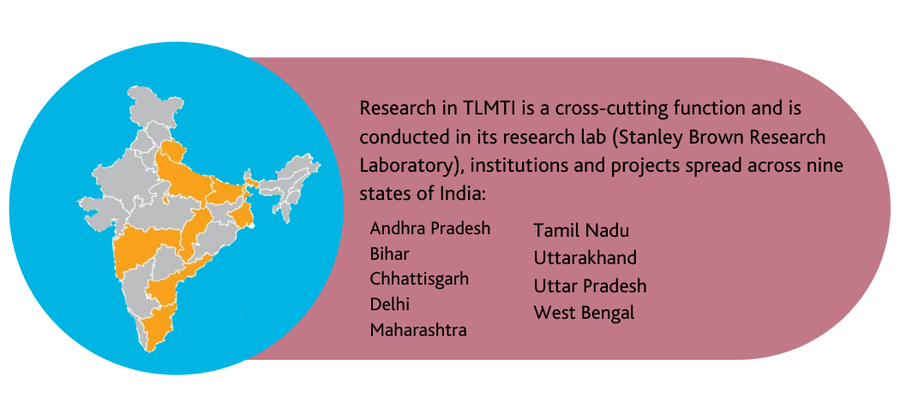 Research in TLMTI is a cross-cutting function and is conducted in its research lab (Stanley Brown Research Laboratory), institutions and projects spread across nine states of India:

Andhra Pradesh
Bihar
Chhattisgarh
Delhi
Maharashtra

Tamil Nadu
Uttarakhand
Uttar Pradesh
West Bengal